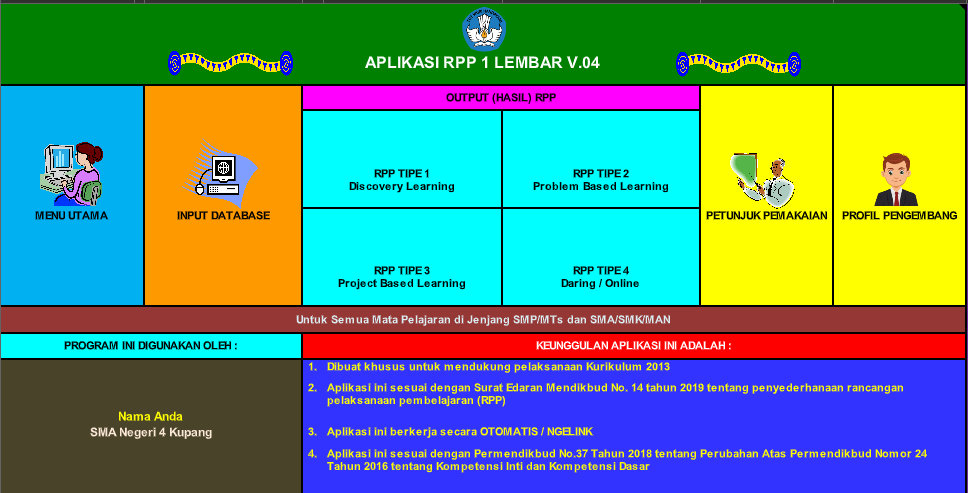 APLIKASI RPP 1 LEMBAR V.04

MENU UTAMA

INPUT DATABASE

OUTPUT (HASIL) RPP

RPP TIPE 1
Discovery Learning

RPP TIPE 2
Problem Based Learning

RPP TIPE 3
Project Based Learning

RPP TIPE 4
Daring / Online

PETUNJUK PEMAKAIAN

PROFIL PENGEMBANG

Untuk Semua Mata Pelajaran di Jenjang SMP/MTs dan SMA/SMK/MAN

PROGRAM INI DIGUNAKAN OLEH :

Nama Anda
SMA Negeri 4 Kupang

KEUNGGULAN APLIKASI INI ADALAH :

1. Dibuat khusus untuk mendukung pelaksanaan Kurikulum 2013
2. Aplikasi ini sesuai dengan Surat Edaran Mendikbud No. 14 tahun 2019 tentang penyederhanaan rancangan pelaksanaan pembelajaran (RPP)
3. Aplikasi ini berkerja secara OTOMATIS / NGELINK
4. Aplikasi ini sesuai dengan Permendikbud No.37 Tahun 2018 tentang Perubahan Atas Permendikbud Nomor 24 Tahun 2016 tentang Kompetensi Inti dan Kompetensi Dasar